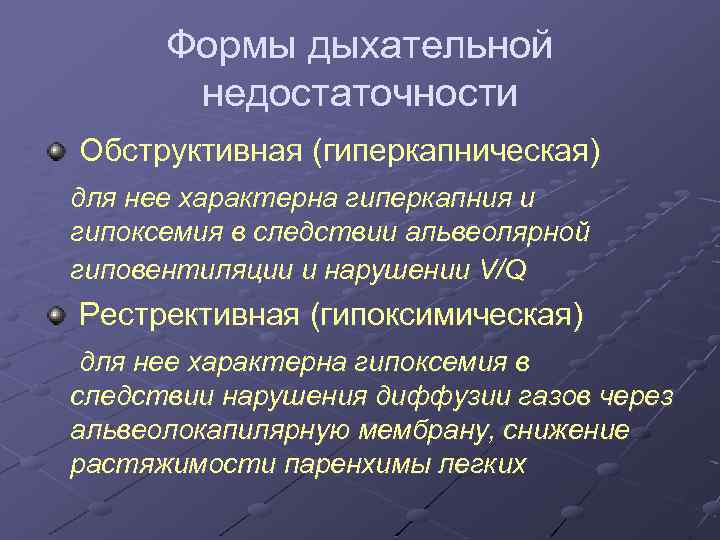 Формы дыхательной недостаточности

Обструктивная (гиперкапническая)

для нее характерна гиперкапния и гипоксемия в следствии альвеолярной гиповентиляции и нарушении V/Q

Рестрективная (гипоксимическая)

для нее характерна гипоксемия в следствии нарушения диффузии газов через альвеолокапилярную мембрану, снижение растяжимости паренхимы легких